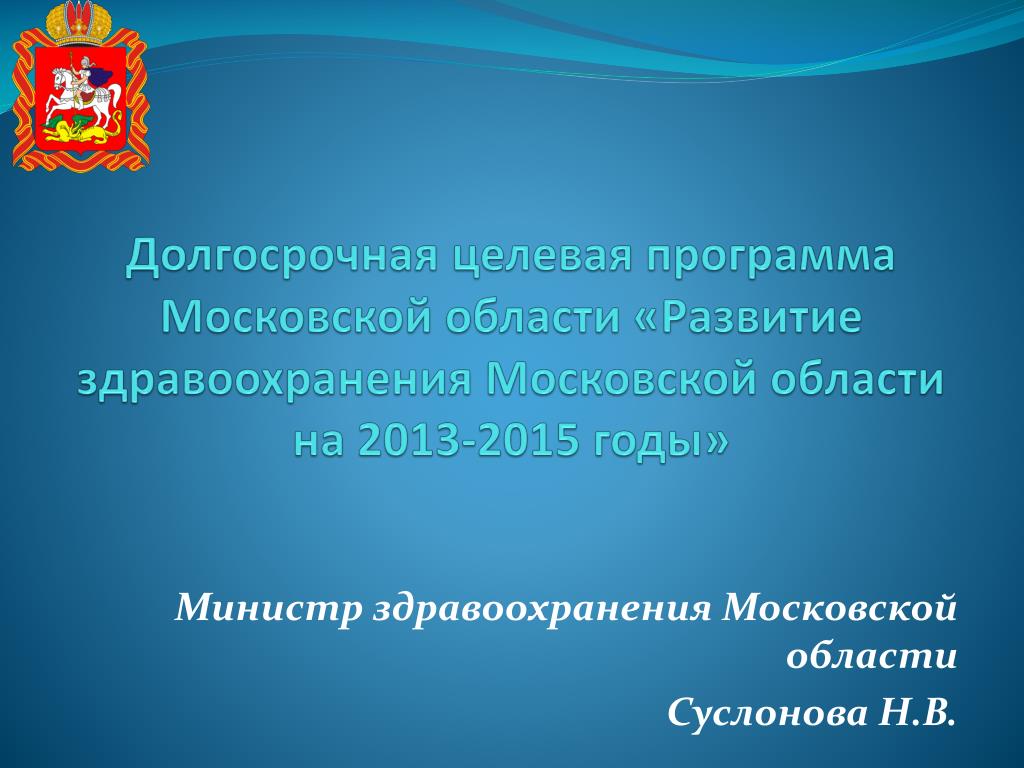 Долгосрочная целевая программа Московской области «Развитие здравоохранения Московской области на 2013-2015 годы»

Министр здравоохранения Московской области

Суслонова Н.В.